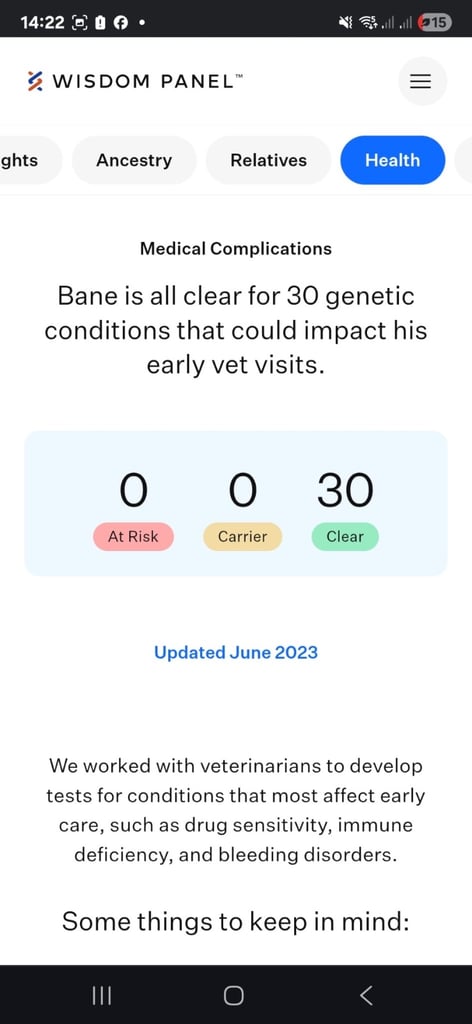 14:22 15

WISDOM PANEL™

ghts Ancestry Relatives Health

Medical Complications

Bane is all clear for 30 genetic conditions that could impact his early vet visits.

0 At Risk

0 Carrier

30 Clear

Updated June 2023

We worked with veterinarians to develop tests for conditions that most affect early care, such as drug sensitivity, immune deficiency, and bleeding disorders.

Some things to keep in mind: